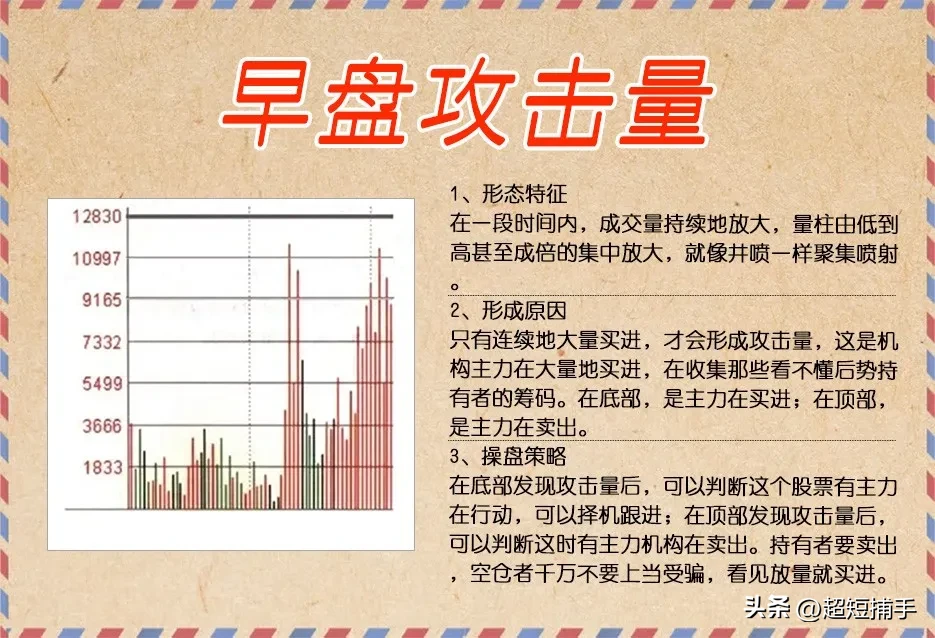 早盘攻击量

12830
10997
9165
7332
5499
3666
1833

1、形态特征
在一段时间内，成交量持续地放大，量柱由低到高甚至成倍的集中放大，就像井喷一样聚集喷射。

2、形成原因
只有连续地大量买进，才会形成攻击量，这是机构主力在大量地买进，在收集那些看不懂后势持有者的筹码。在底部，是主力在买进；在顶部，是主力在卖出。

3、操盘策略
在底部发现攻击量后，可以判断这个股票有主力在行动，可以择机跟进；在顶部发现攻击量后，可以判断这时有主力机构在卖出。持有者要卖出，空仓者千万不要上当受骗，看见放量就买进。

头条 @超短捕手